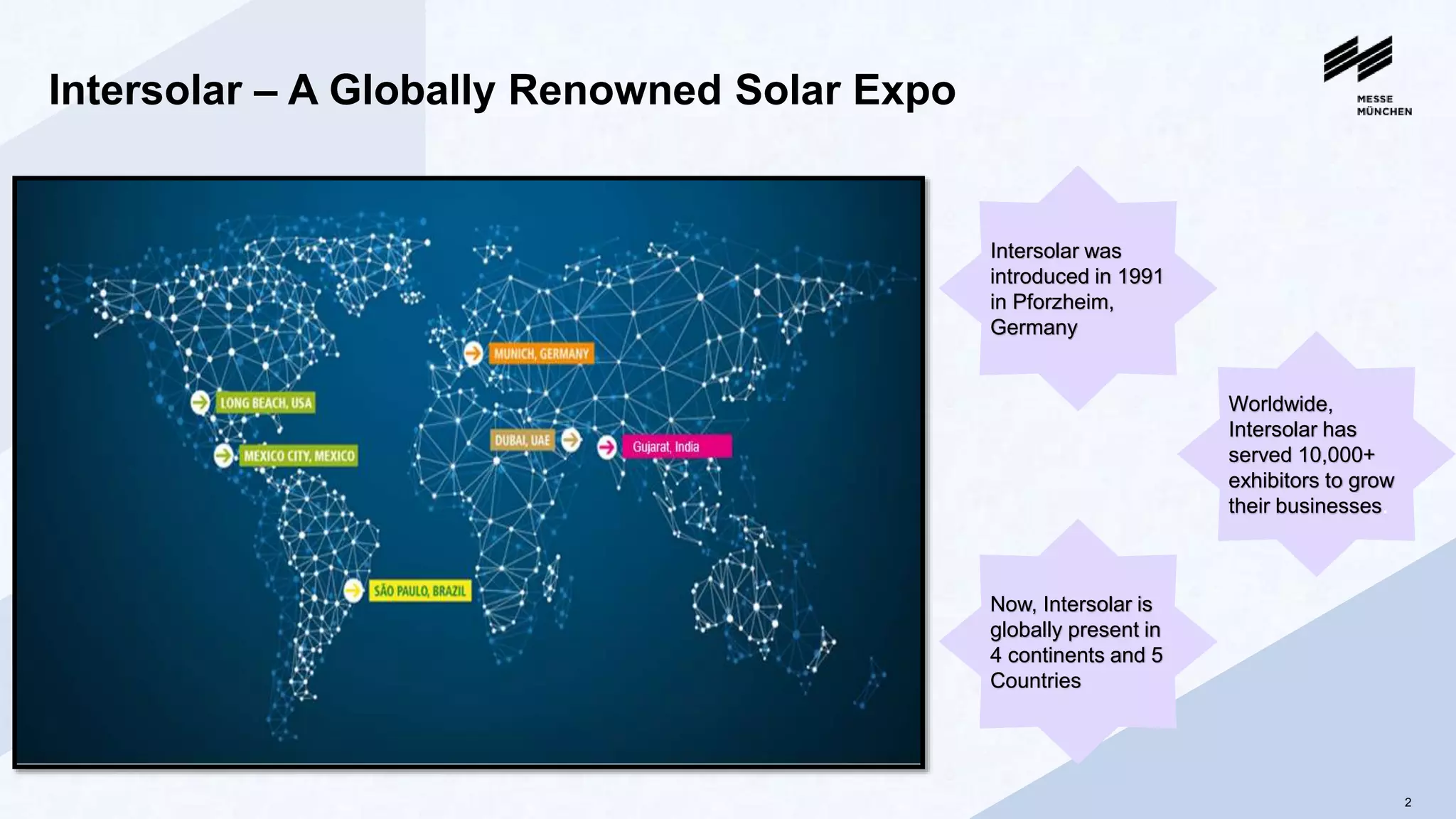 Intersolar – A Globally Renowned Solar Expo

MESSE MÜNCHEN

MUNICH, GERMANY

LONG BEACH, USA

MEXICO CITY, MEXICO

DUBAI, UAE

Gujarat, India

SÃO PAULO, BRAZIL

Intersolar was introduced in 1991 in Pforzheim, Germany

Worldwide, Intersolar has served 10,000+ exhibitors to grow their businesses

Now, Intersolar is globally present in 4 continents and 5 Countries

2